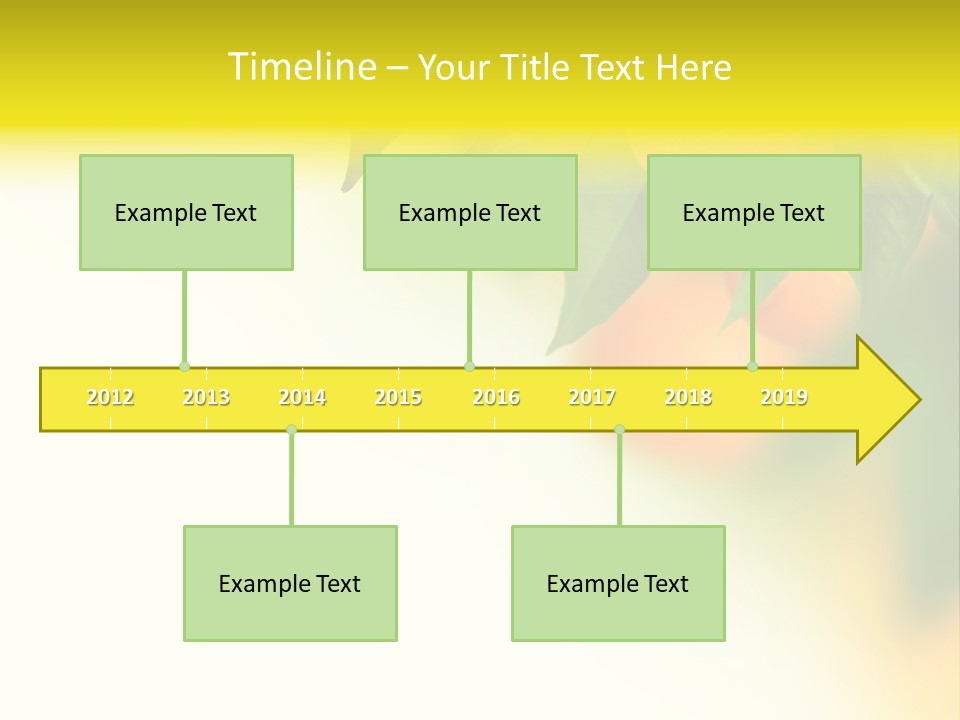 Timeline – Your Title Text Here

Example Text

Example Text

Example Text

2012 2013 2014 2015 2016 2017 2018 2019

Example Text

Example Text